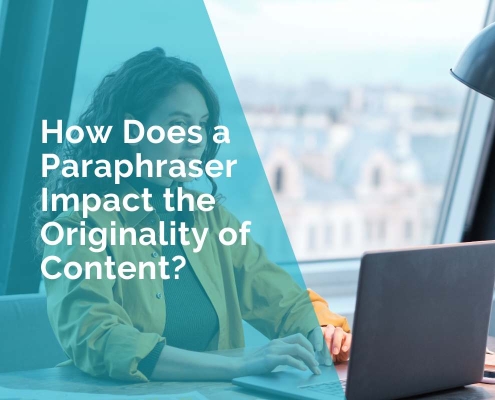 How Does a Paraphraser Impact the Originality of Content?